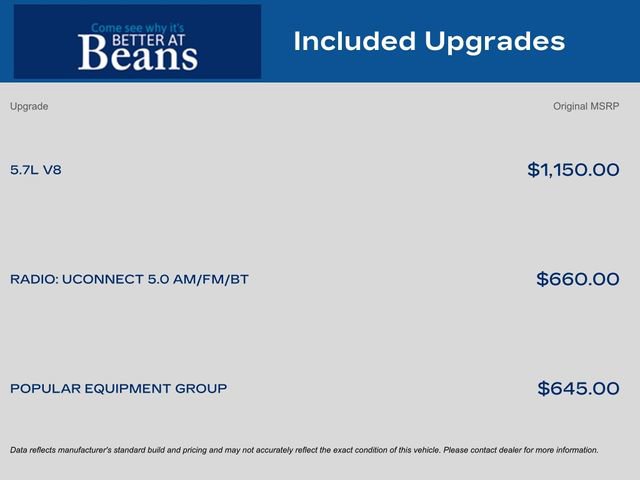 Come see why it's
BETTER AT
Beans

Included Upgrades

| Upgrade | Original MSRP |
|---|---|
| 5.7L V8 | $1,150.00 |
| RADIO: UCONNECT 5.0 AM/FM/BT | $660.00 |
| POPULAR EQUIPMENT GROUP | $645.00 |

Data reflects manufacturer's standard build and pricing and may not accurately reflect the exact condition of this vehicle. Please contact dealer for more information.